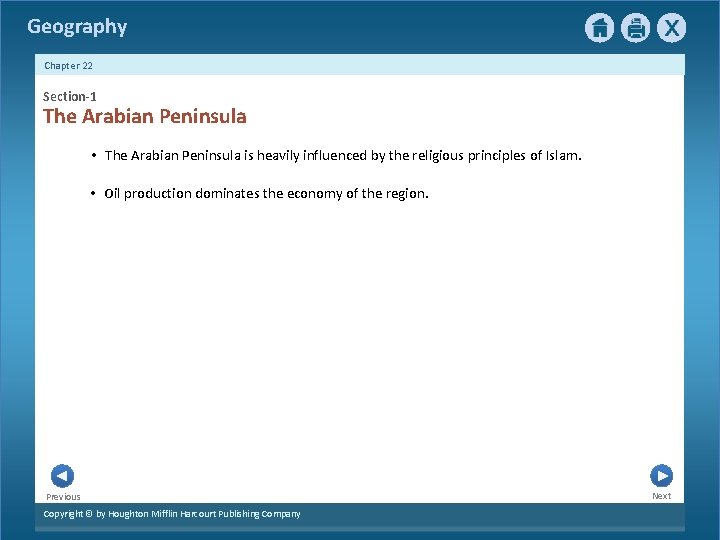 Geography

X

Chapter 22

Section-1
The Arabian Peninsula

• The Arabian Peninsula is heavily influenced by the religious principles of Islam.

• Oil production dominates the economy of the region.

Previous

Next

Copyright © by Houghton Mifflin Harcourt Publishing Company